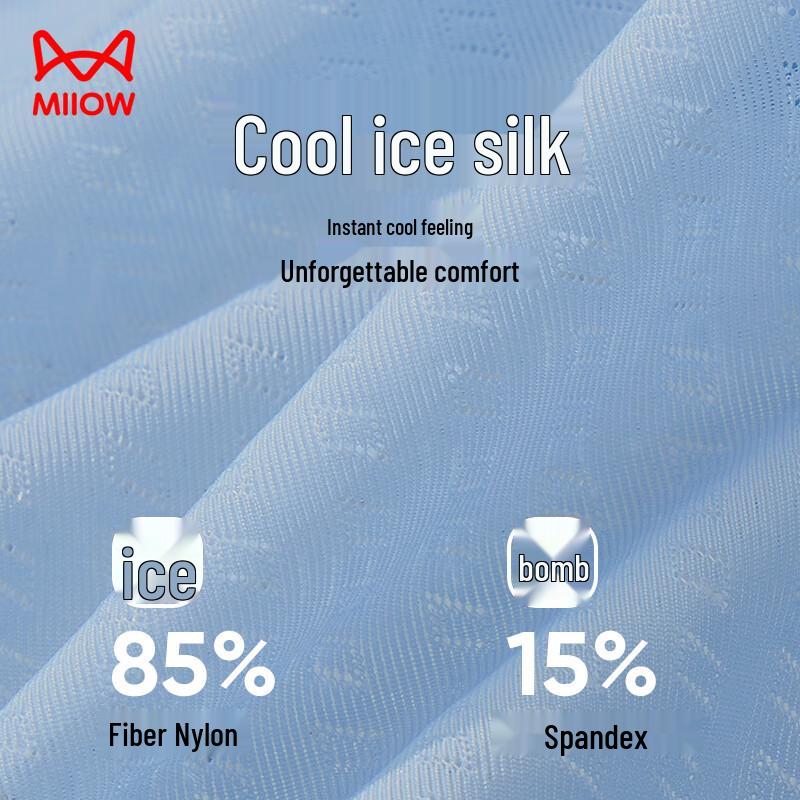 MIIOW

Cool ice silk

Instant cool feeling

Unforgettable comfort

ice

85%

Fiber Nylon

bomb

15%

Spandex